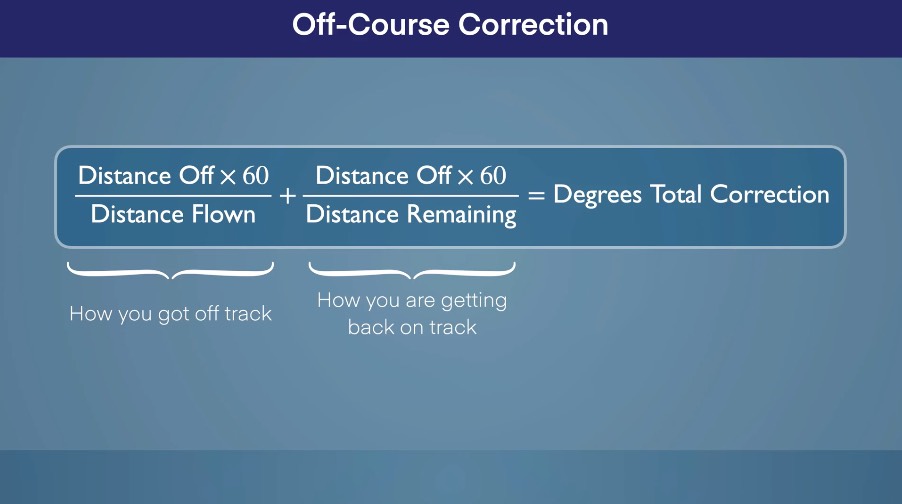 Off-Course Correction

$\frac{\text{Distance Off} \times 60}{\text{Distance Flown}} + \frac{\text{Distance Off} \times 60}{\text{Distance Remaining}} = \text{Degrees Total Correction}$

How you got off track

How you are getting back on track